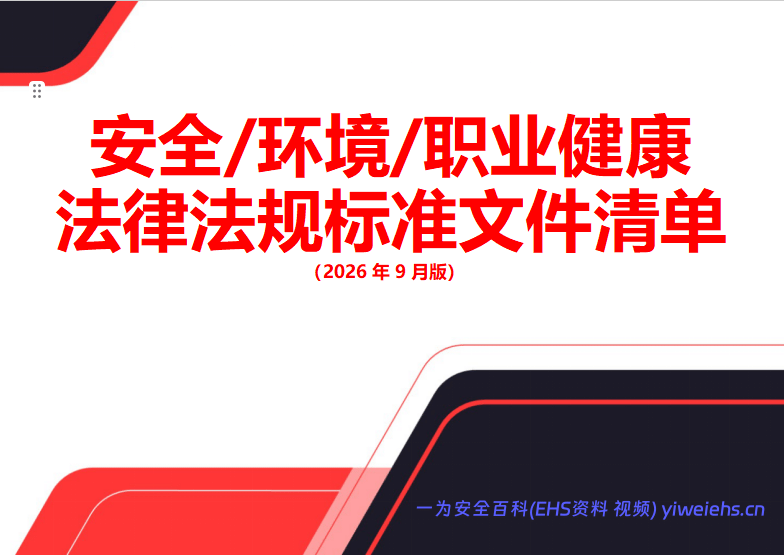 安全/环境/职业健康
法律法规标准文件清单
(2026年9月版)

一为安全百科(EHS资料 视频) yiweiehs.cn